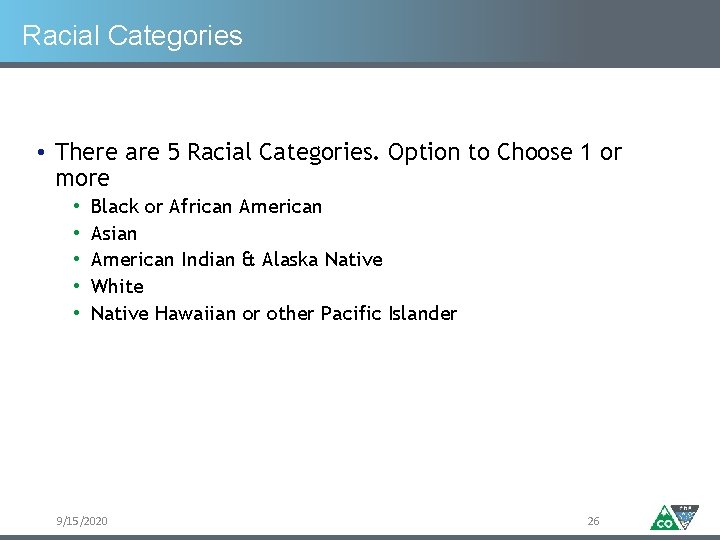 Racial Categories

• There are 5 Racial Categories. Option to Choose 1 or more
  • Black or African American
  • Asian
  • American Indian & Alaska Native
  • White
  • Native Hawaiian or other Pacific Islander

9/15/2020

26

CO